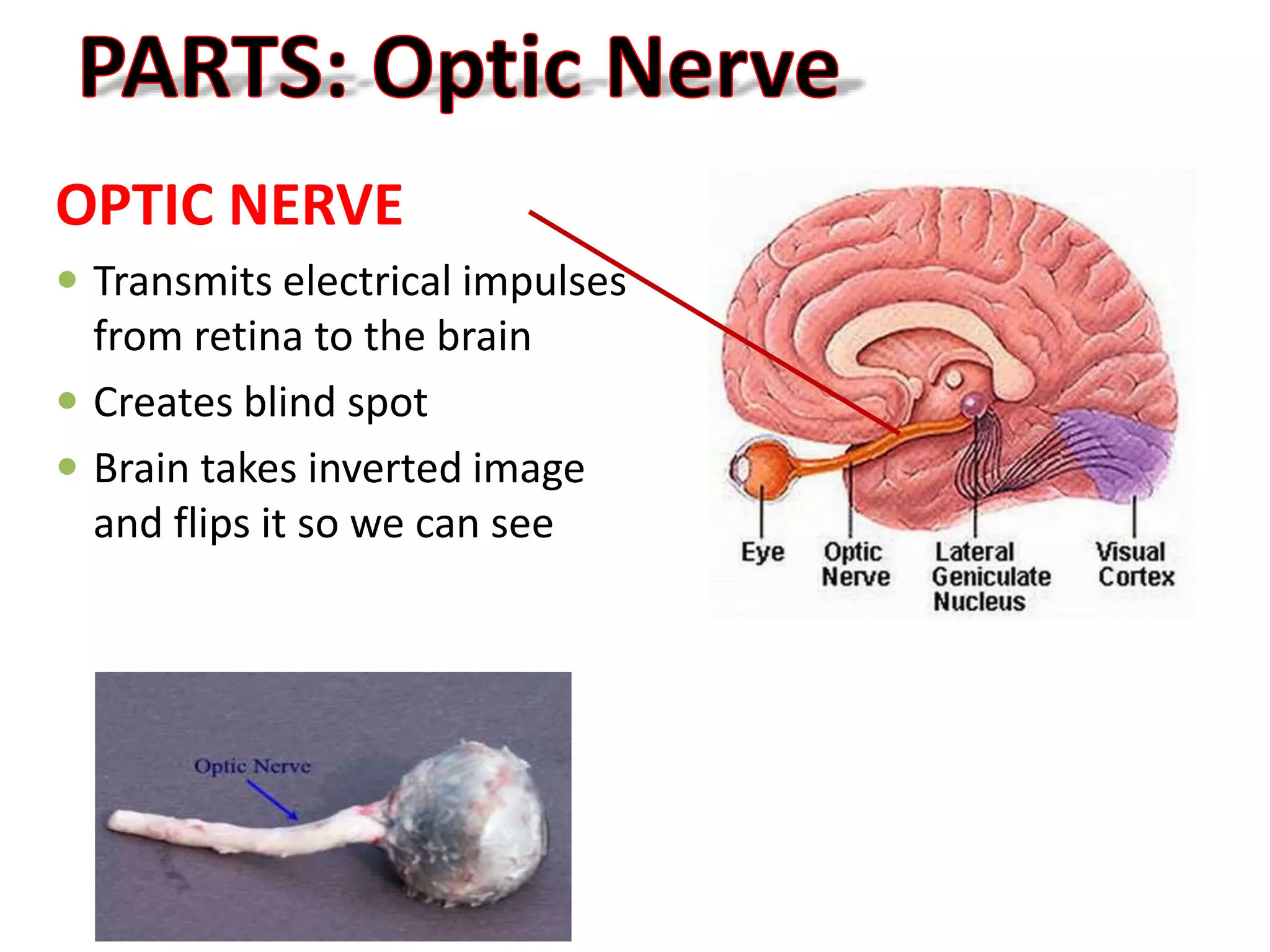 PARTS: Optic Nerve

OPTIC NERVE

- Transmits electrical impulses from retina to the brain
- Creates blind spot
- Brain takes inverted image and flips it so we can see

Eye

Optic Nerve

Lateral Geniculate Nucleus

Visual Cortex

Optic Nerve